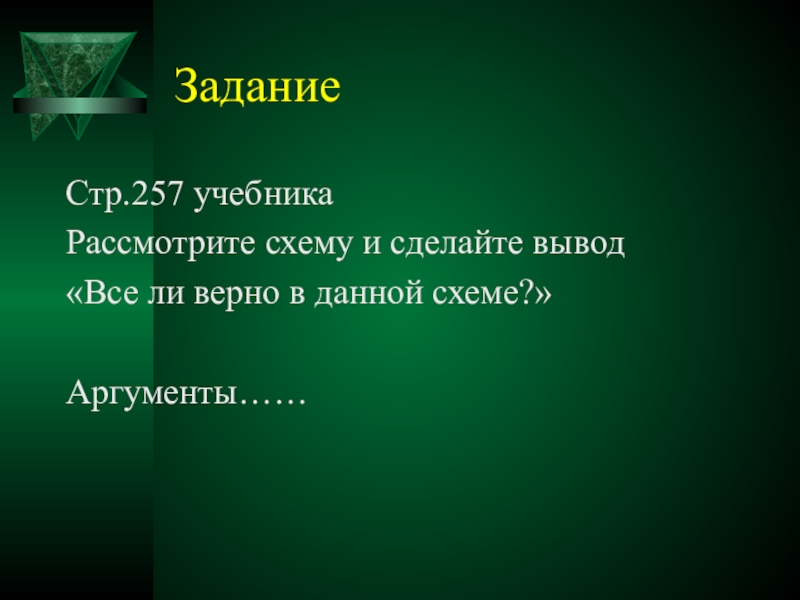 Задание

Стр.257 учебника
Рассмотрите схему и сделайте вывод
«Все ли верно в данной схеме?»

Аргументы……